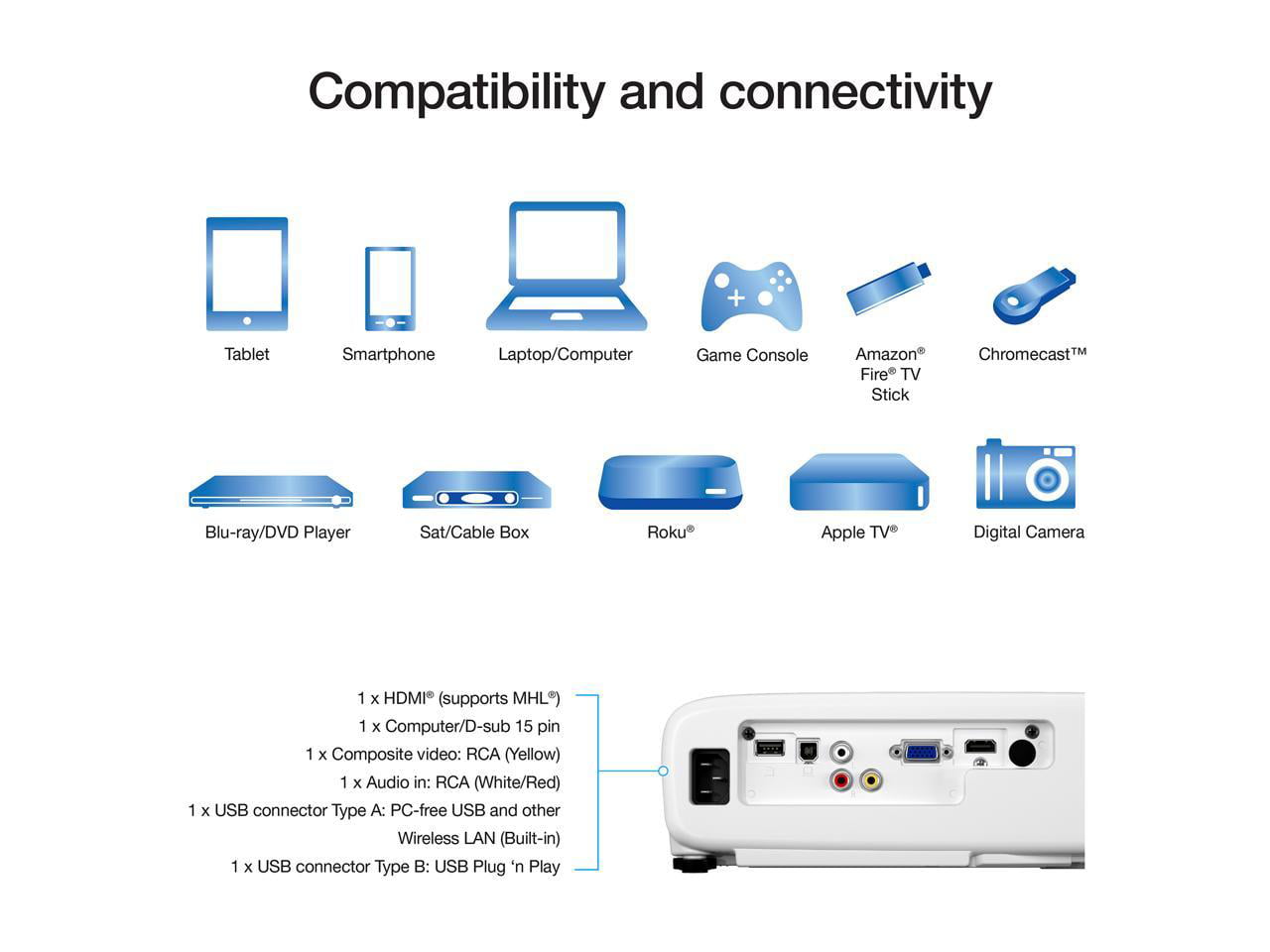 Compatibility and connectivity

Tablet

Smartphone

Laptop/Computer

Game Console

Amazon® Fire® TV Stick

Chromecast™

Blu-ray/DVD Player

Sat/Cable Box

Roku®

Apple TV®

Digital Camera

1 x HDMI® (supports MHL®)
1 x Computer/D-sub 15 pin
1 x Composite video: RCA (Yellow)
1 x Audio in: RCA (White/Red)
1 x USB connector Type A: PC-free USB and other
Wireless LAN (Built-in)
1 x USB connector Type B: USB Plug 'n Play